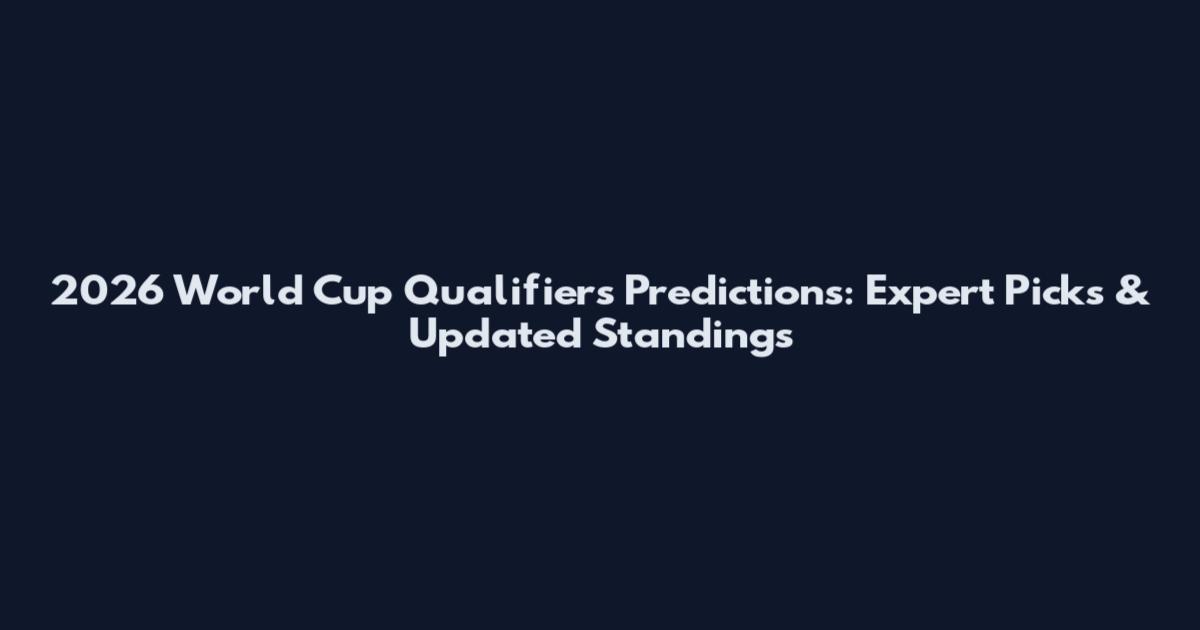 2026 World Cup Qualifiers Predictions: Expert Picks & Updated Standings